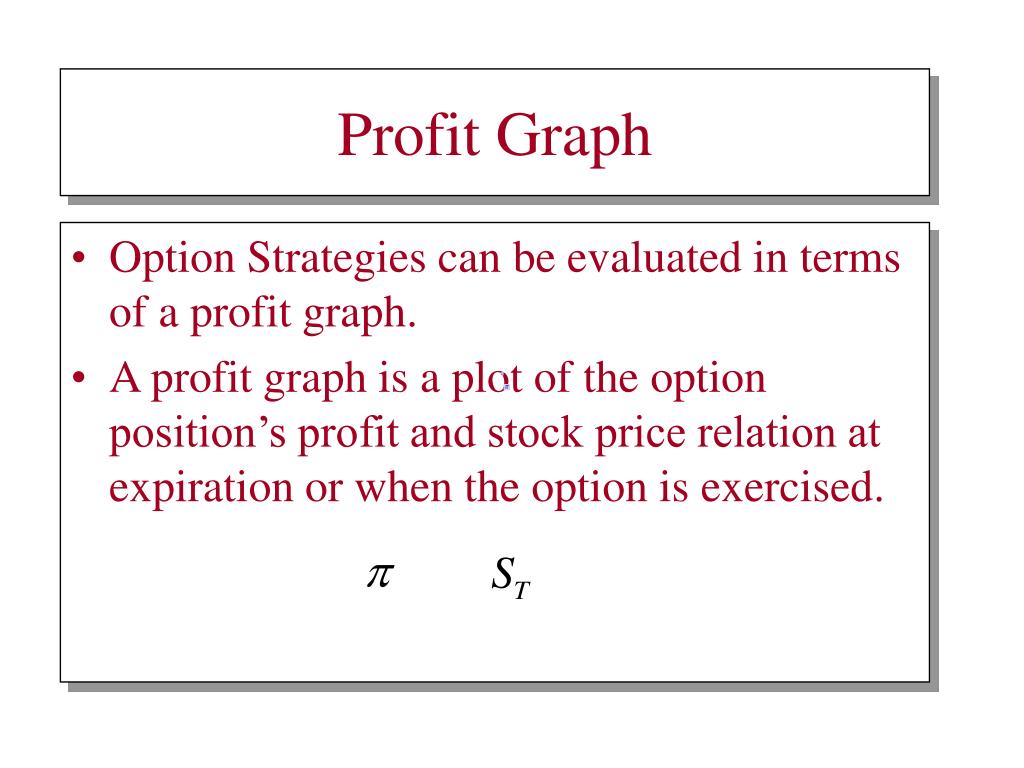 Profit Graph

• Option Strategies can be evaluated in terms of a profit graph.

• A profit graph is a plot of the option position's profit and stock price relation at expiration or when the option is exercised.

$\pi$ $S_T$